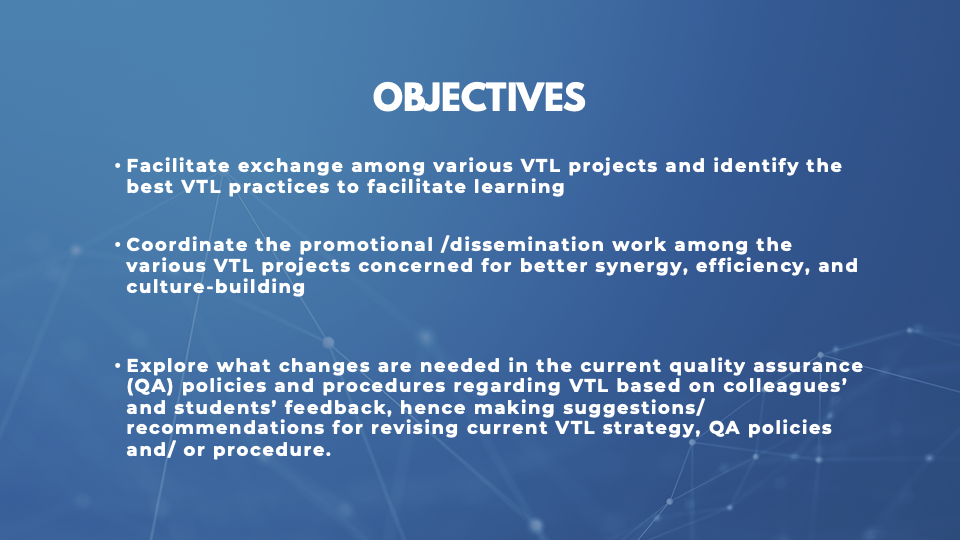 OBJECTIVES

• Facilitate exchange among various VTL projects and identify the best VTL practices to facilitate learning

• Coordinate the promotional /dissemination work among the various VTL projects concerned for better synergy, efficiency, and culture-building

• Explore what changes are needed in the current quality assurance (QA) policies and procedures regarding VTL based on colleagues' and students' feedback, hence making suggestions/ recommendations for revising current VTL strategy, QA policies and/ or procedure.